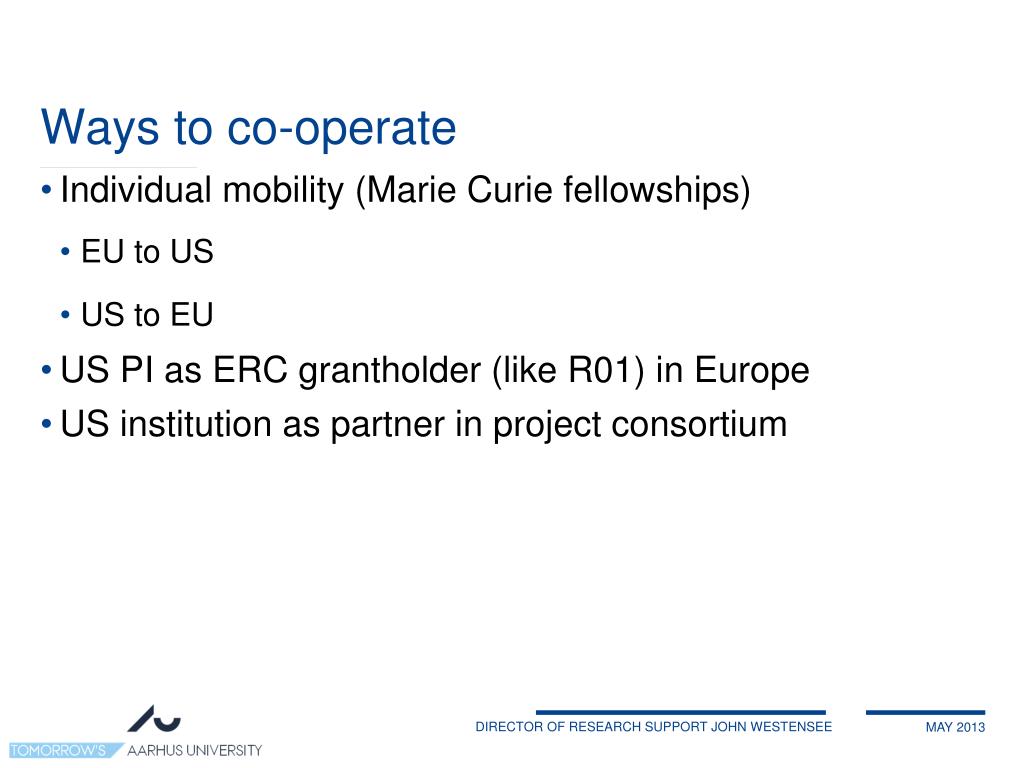 Ways to co-operate

• Individual mobility (Marie Curie fellowships)
  • EU to US
  • US to EU
• US PI as ERC grantholder (like R01) in Europe
• US institution as partner in project consortium

TOMORROW'S AARHUS UNIVERSITY

DIRECTOR OF RESEARCH SUPPORT JOHN WESTENSEE

MAY 2013